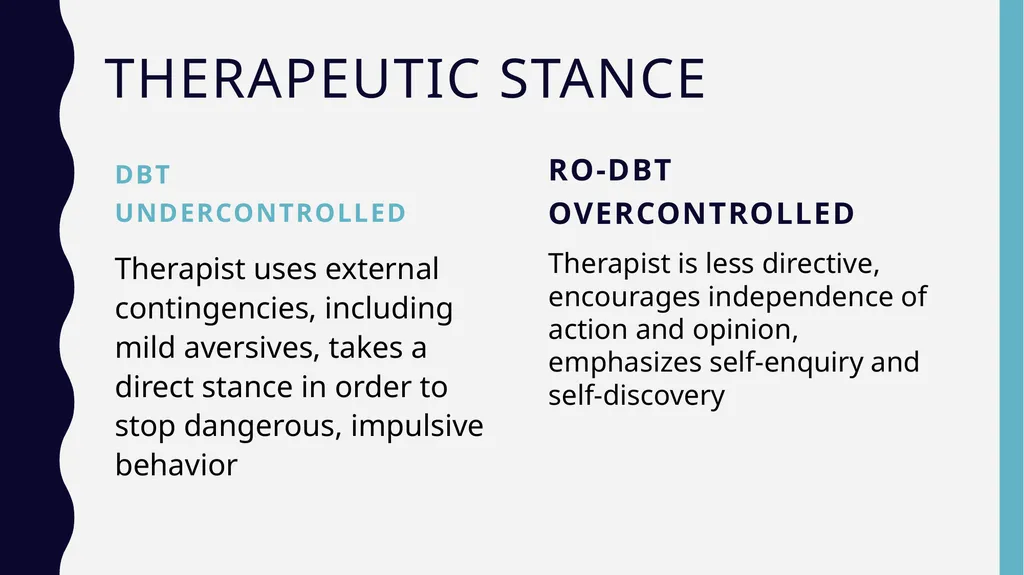 THERAPEUTIC STANCE

DBT
UNDERCONTROLLED

Therapist uses external contingencies, including mild aversives, takes a direct stance in order to stop dangerous, impulsive behavior

RO-DBT
OVERCONTROLLED

Therapist is less directive, encourages independence of action and opinion, emphasizes self-enquiry and self-discovery